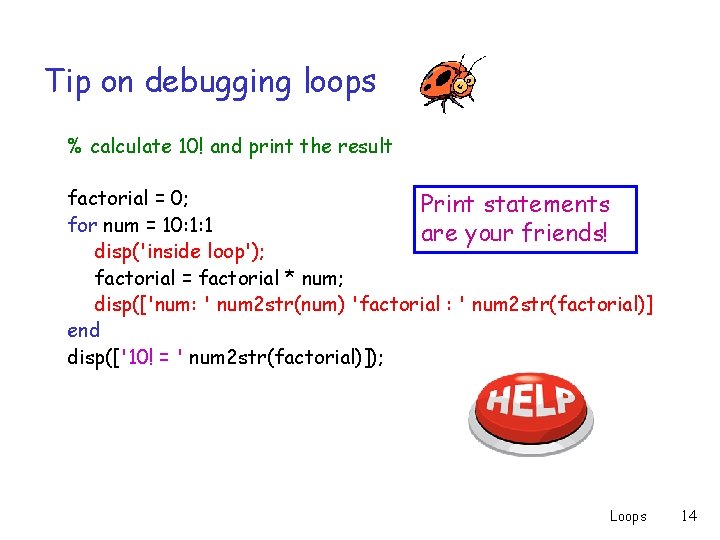 Tip on debugging loops

% calculate 10! and print the result

factorial = 0;
for num = 10:1:1
disp('inside loop');
factorial = factorial * num;
disp(['num: ' num2str(num) 'factorial : ' num2str(factorial)]
end
disp(['10! = ' num2str(factorial)]);

Print statements are your friends!

HELP

Loops 14